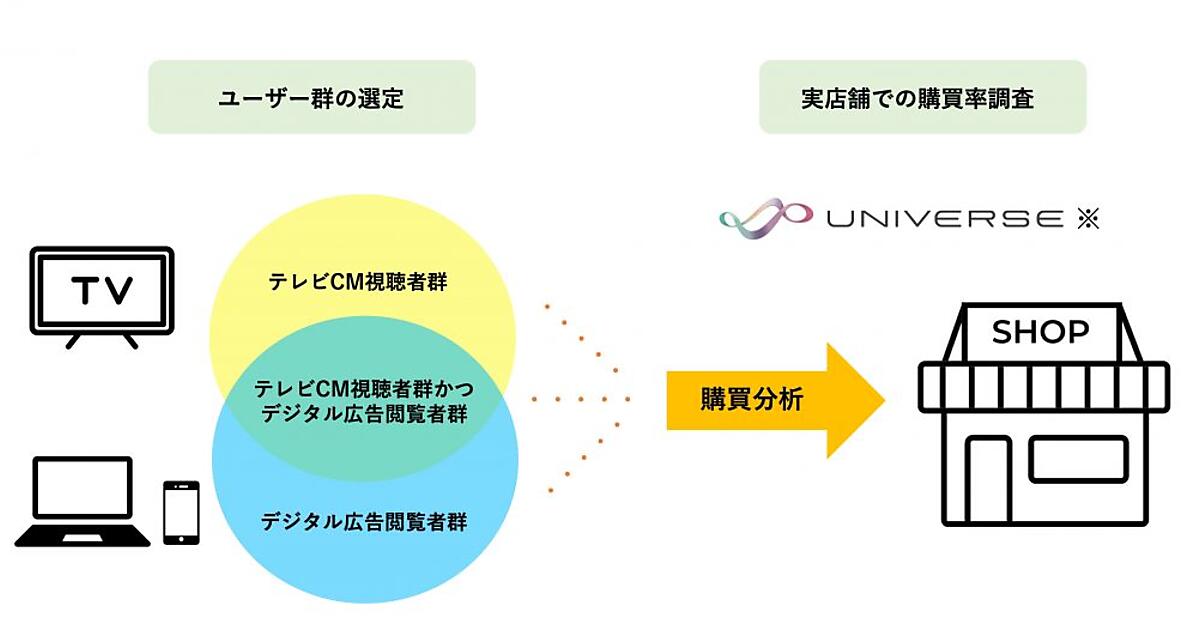 ユーザー群の選定

実店舗での購買率調査

UNIVERSE ※

TV

テレビCM視聴者群

テレビCM視聴者群かつ
デジタル広告閲覧者群

デジタル広告閲覧者群

購買分析

SHOP